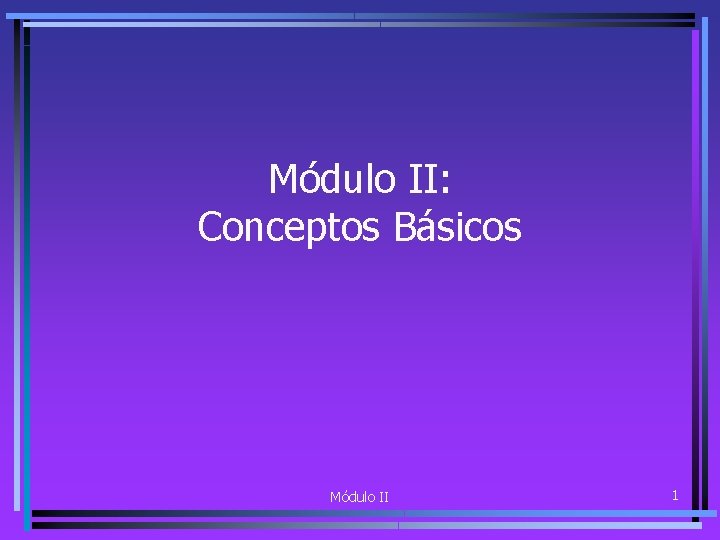 Módulo II:
Conceptos Básicos

Módulo II

1